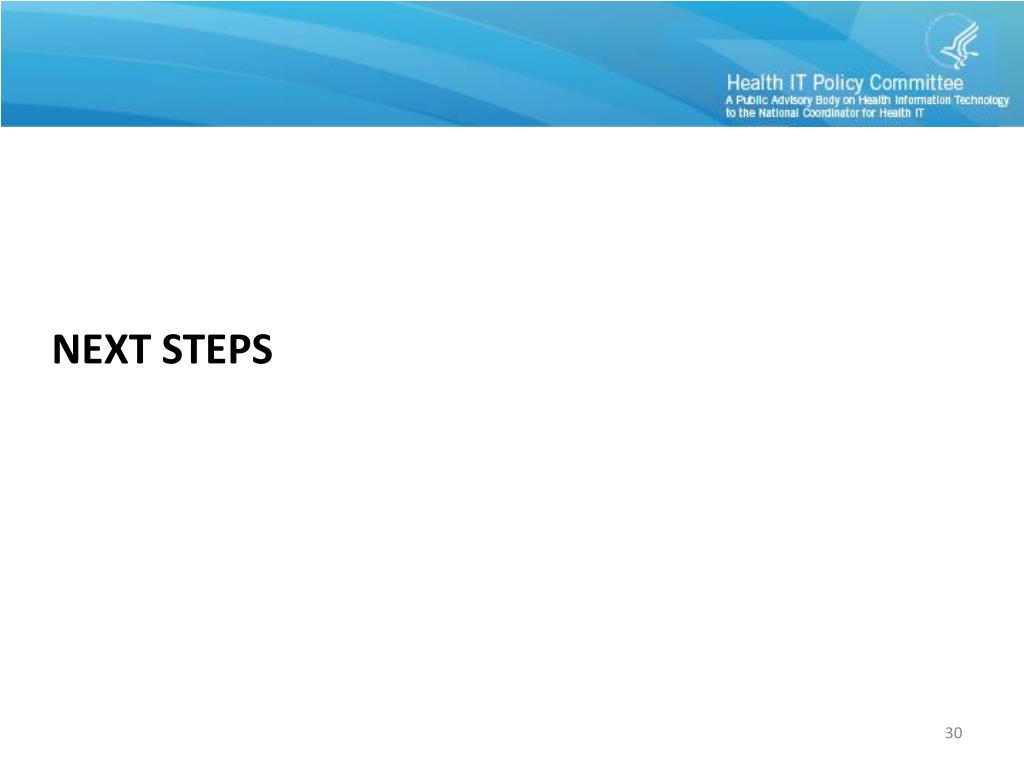 Health IT Policy Committee
A Public Advisory Body on Health Information Technology to the National Coordinator for Health IT

NEXT STEPS

30